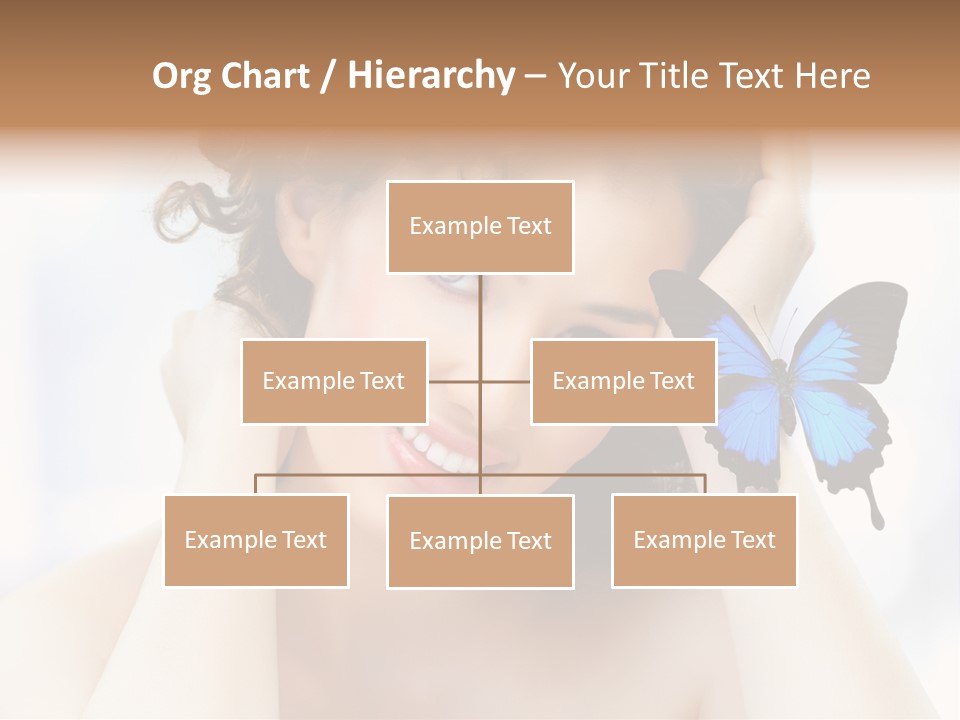 Org Chart / Hierarchy – Your Title Text Here

Example Text

Example Text

Example Text

Example Text

Example Text

Example Text